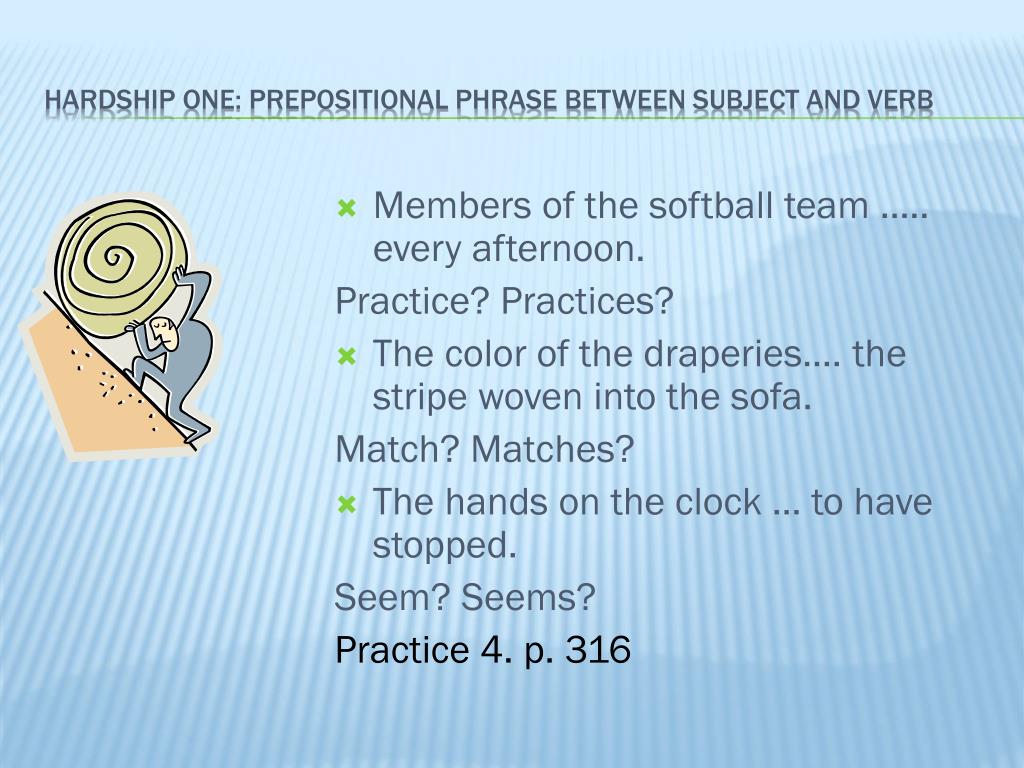 HARDSHIP ONE: PREPOSITIONAL PHRASE BETWEEN SUBJECT AND VERB

Members of the softball team ….. every afternoon.

Practice? Practices?

The color of the draperies…. the stripe woven into the sofa.

Match? Matches?

The hands on the clock … to have stopped.

Seem? Seems?

Practice 4. p. 316